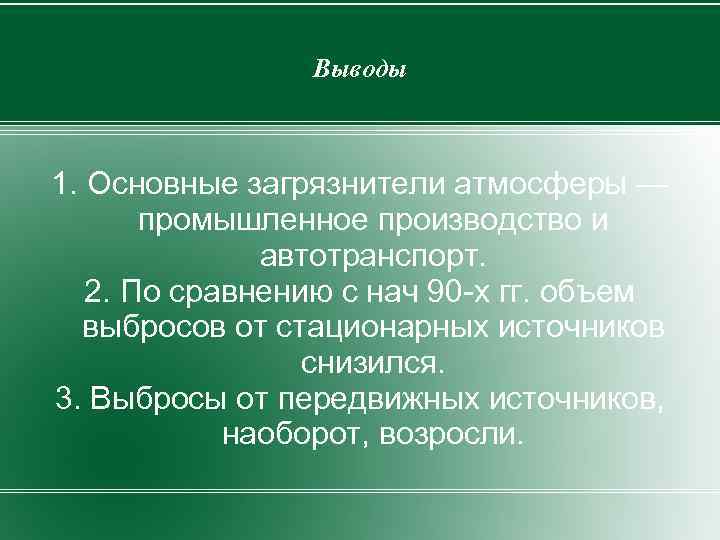 Выводы

1. Основные загрязнители атмосферы — промышленное производство и автотранспорт.
2. По сравнению с нач 90-х гг. объем выбросов от стационарных источников снизился.
3. Выбросы от передвижных источников, наоборот, возросли.